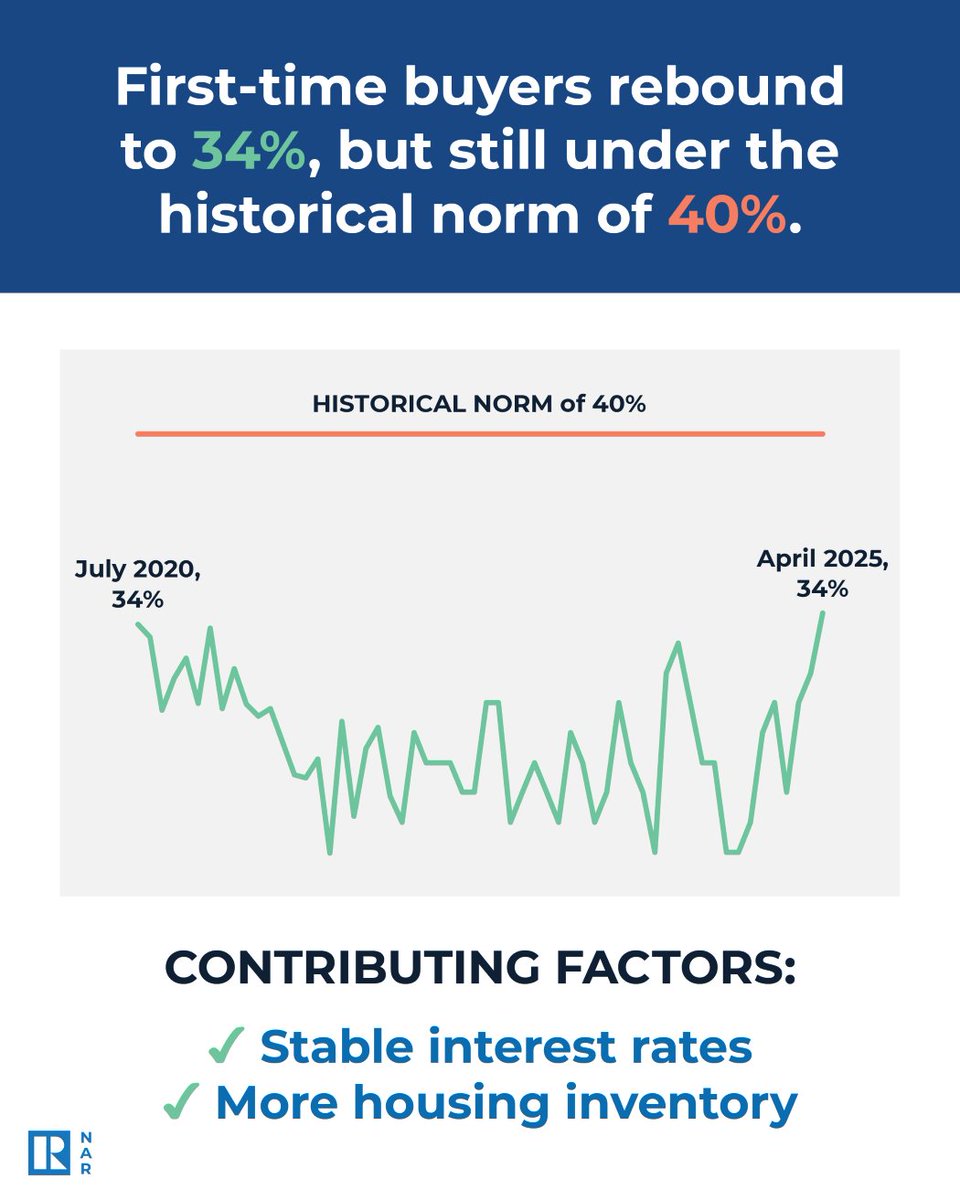 First-time buyers rebound to 34%, but still under the historical norm of 40%.

HISTORICAL NORM of 40%

July 2020, 34%

April 2025, 34%

CONTRIBUTING FACTORS:

✓ Stable interest rates
✓ More housing inventory

R NAR